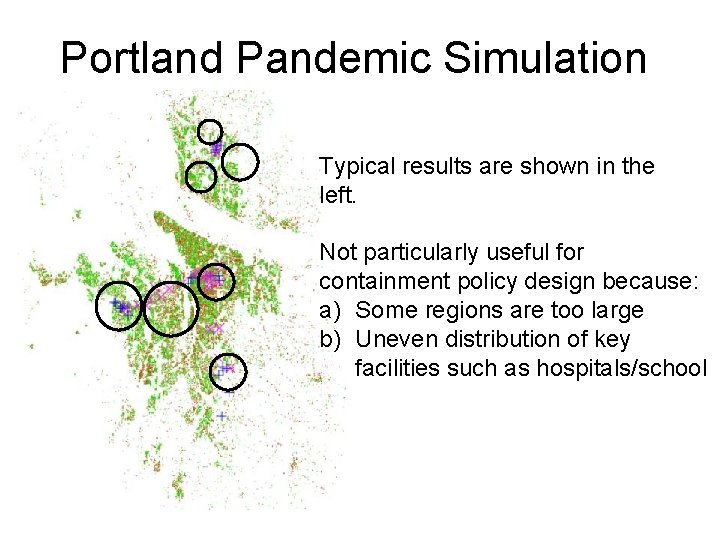 Portland Pandemic Simulation

Typical results are shown in the left.

Not particularly useful for containment policy design because:
a) Some regions are too large
b) Uneven distribution of key facilities such as hospitals/school